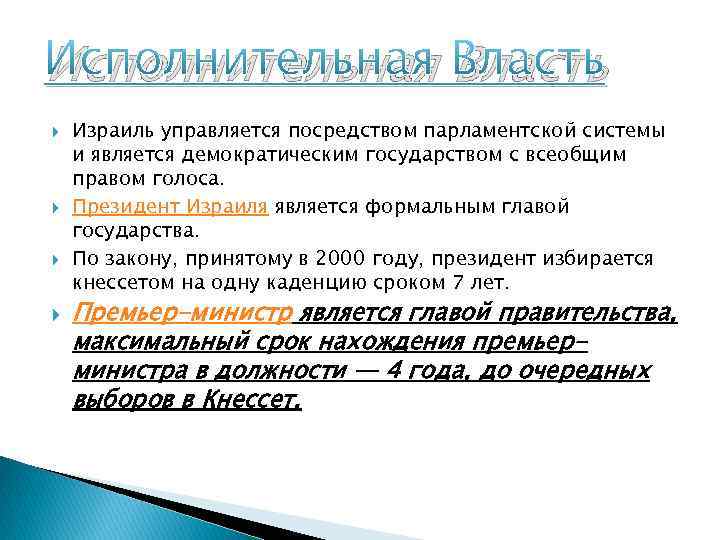 Исполнительная Власть

Израиль управляется посредством парламентской системы и является демократическим государством с всеобщим правом голоса.

Президент Израиля является формальным главой государства.

По закону, принятому в 2000 году, президент избирается кнессетом на одну каденцию сроком 7 лет.

Премьер-министр является главой правительства, максимальный срок нахождения премьер-министра в должности — 4 года, до очередных выборов в Кнессет.